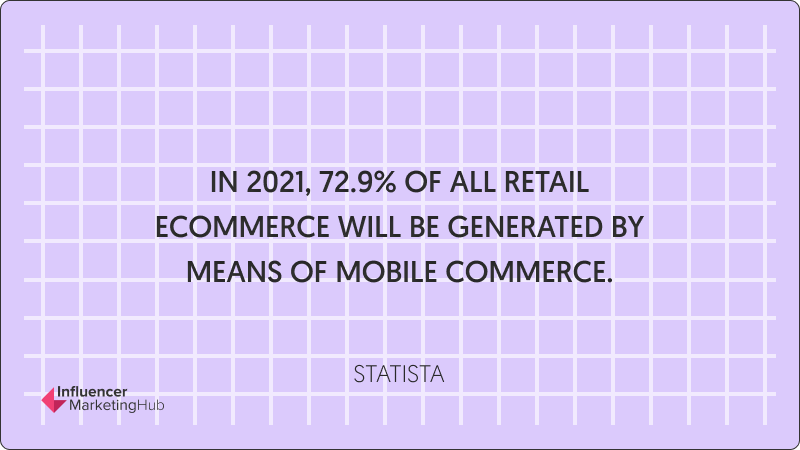 IN 2021, 72.9% OF ALL RETAIL ECOMMERCE WILL BE GENERATED BY MEANS OF MOBILE COMMERCE.

STATISTA

Influencer
MarketingHub